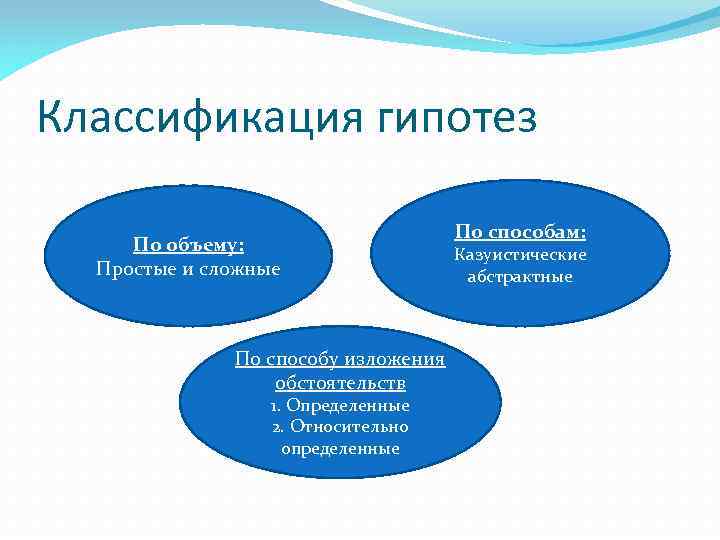 Классификация гипотез

По объему:
Простые и сложные

По способам:
Казуистические
абстрактные

По способу изложения обстоятельств
1. Определенные
2. Относительно определенные